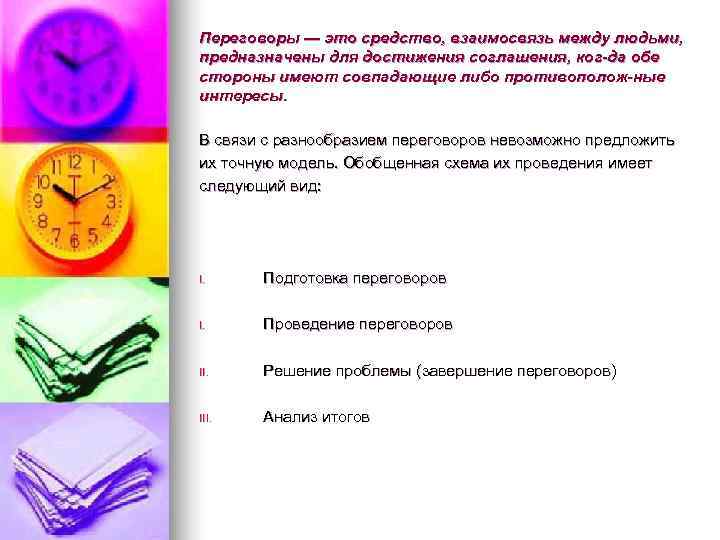 Переговоры — это средство, взаимосвязь между людьми, предназначены для достижения соглашения, ког-да обе стороны имеют совпадающие либо противополож-ные интересы.

В связи с разнообразием переговоров невозможно предложить их точную модель. Обобщенная схема их проведения имеет следующий вид:

I. Подготовка переговоров

I. Проведение переговоров

II. Решение проблемы (завершение переговоров)

III. Анализ итогов